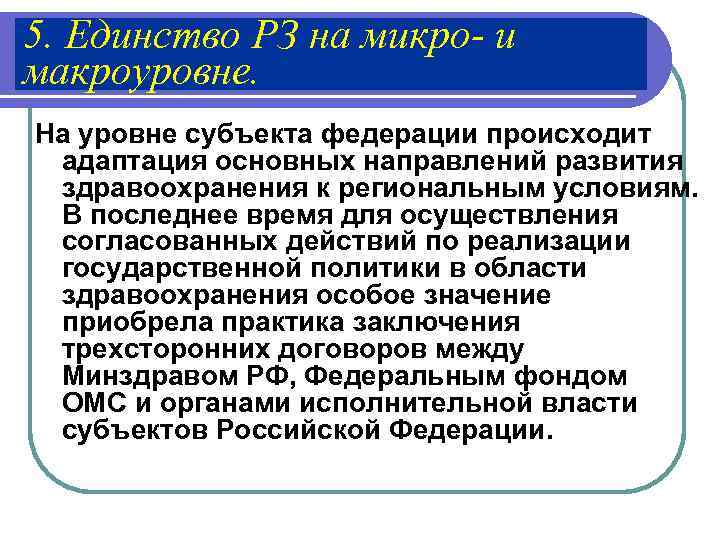 5. Единство РЗ на микро- и макроуровне.

На уровне субъекта федерации происходит адаптация основных направлений развития здравоохранения к региональным условиям. В последнее время для осуществления согласованных действий по реализации государственной политики в области здравоохранения особое значение приобрела практика заключения трехсторонних договоров между Минздравом РФ, Федеральным фондом ОМС и органами исполнительной власти субъектов Российской Федерации.